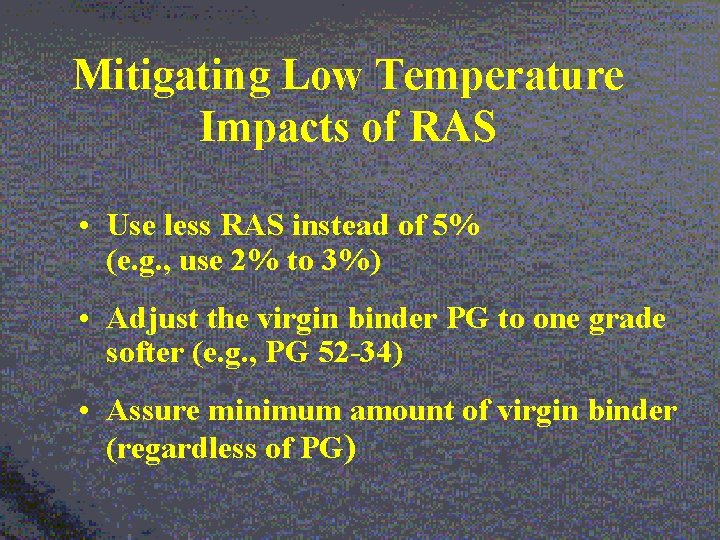 Mitigating Low Temperature Impacts of RAS

• Use less RAS instead of 5% (e.g., use 2% to 3%)

• Adjust the virgin binder PG to one grade softer (e.g., PG 52-34)

• Assure minimum amount of virgin binder (regardless of PG)